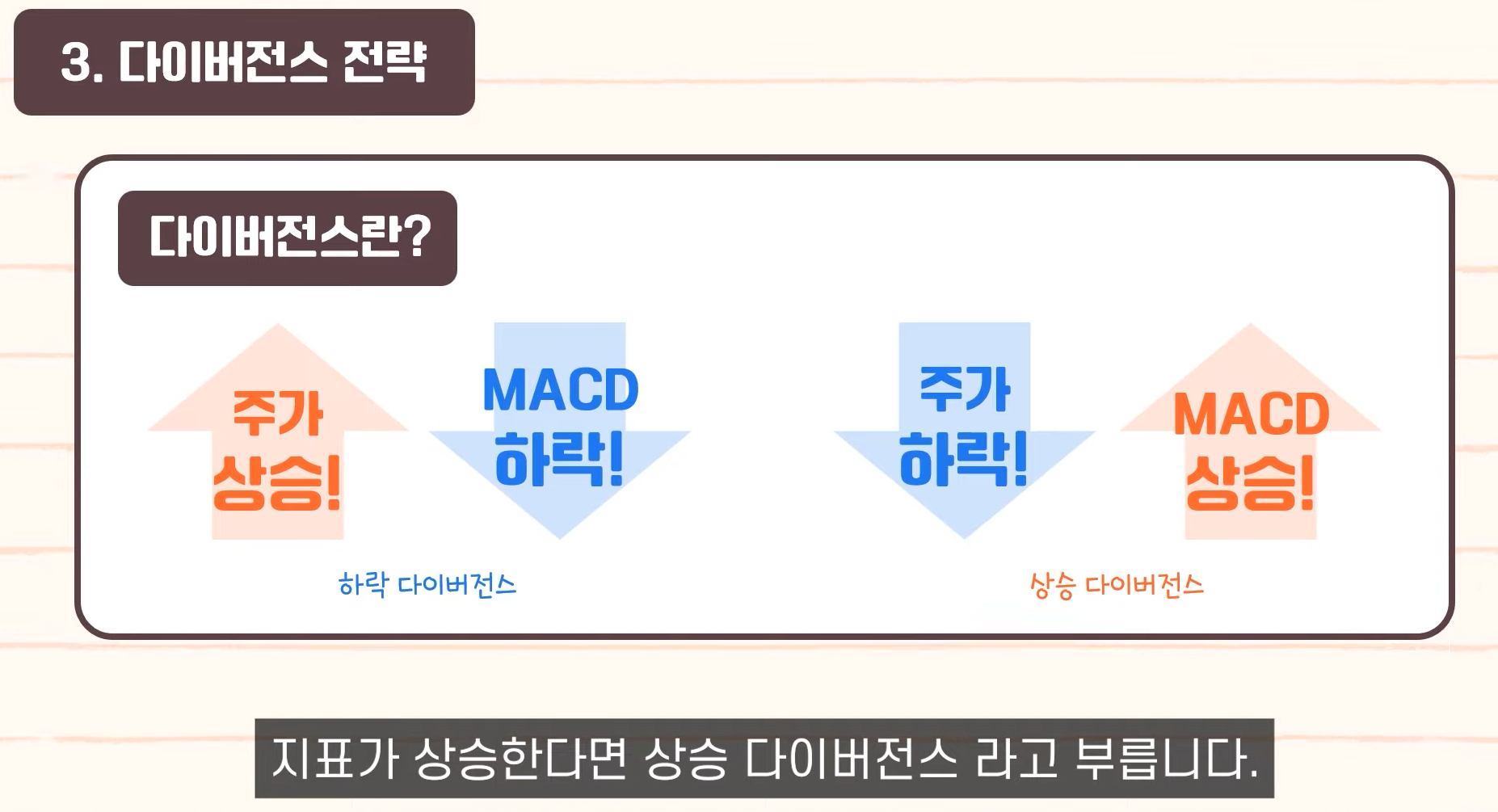 3. 다이버전스 전략

다이버전스란?

주가 상승!

MACD 하락!

하락 다이버전스

주가 하락!

MACD 상승!

상승 다이버전스

지표가 상승한다면 상승 다이버전스 라고 부릅니다.